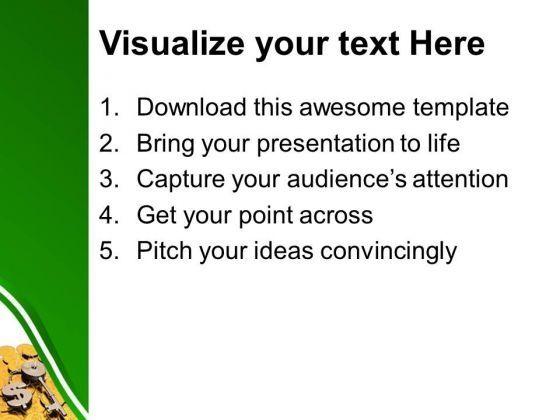 Visualize your text Here

1. Download this awesome template
2. Bring your presentation to life
3. Capture your audience's attention
4. Get your point across
5. Pitch your ideas convincingly